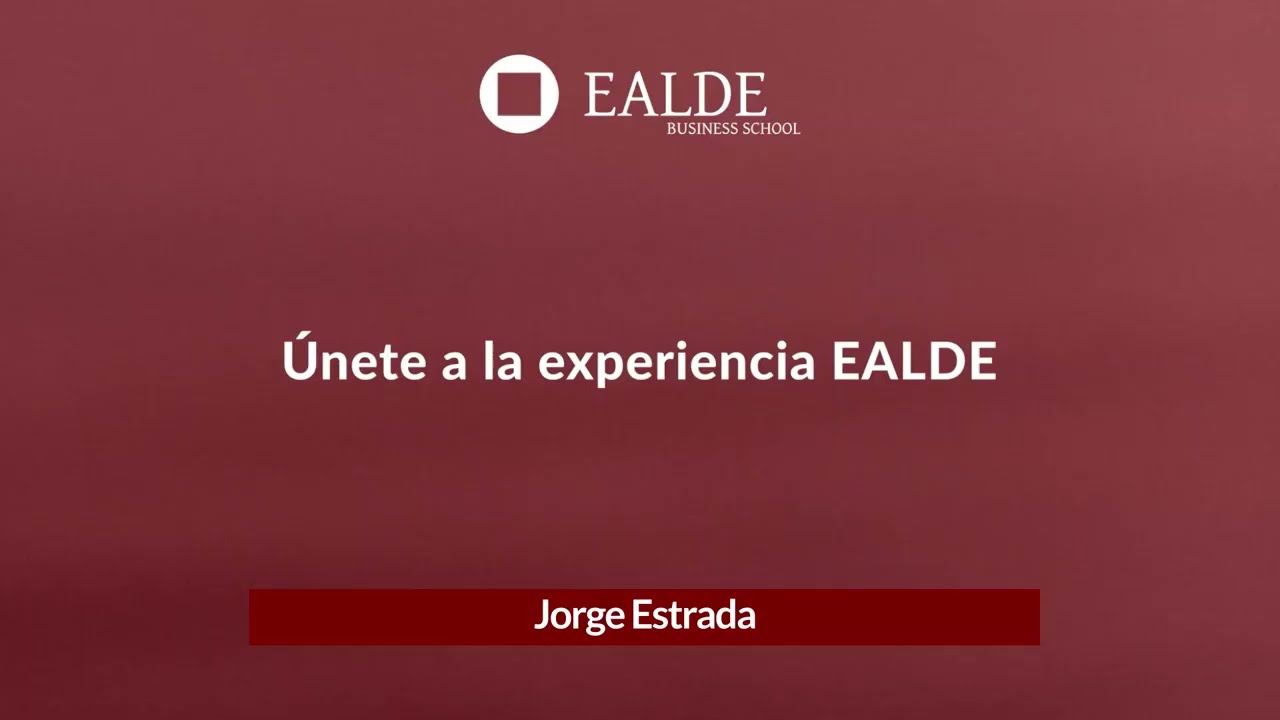 EALDE
BUSINESS SCHOOL

Únete a la experiencia EALDE

Jorge Estrada